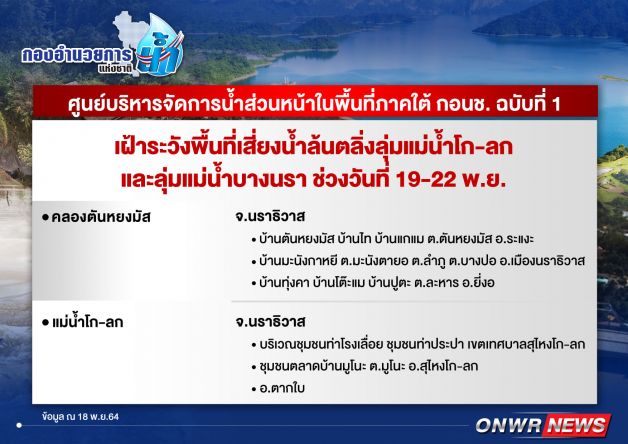 กองอำนวยการ น้ำ แห่งชาติ

ศูนย์บริหารจัดการน้ำส่วนหน้าในพื้นที่ภาคใต้ กอนช. ฉบับที่ 1

เฝ้าระวังพื้นที่เสี่ยงน้ำล้นตลิ่งลุ่มแม่น้ำโก-ลก และลุ่มแม่น้ำบางนรา ช่วงวันที่ 19-22 พ.ย.

• คลองตันหยงมัส

จ.นราธิวาส
• บ้านตันหยงมัส บ้านไท บ้านแกแม ต.ตันหยงมัส อ.ระแงะ
• บ้านมะนังกาหยี ต.มะนังตายอ ต.ลำภู ต.บางปอ อ.เมืองนราธิวาส
• บ้านทุ่งคา บ้านโต๊ะแม บ้านปูตะ ต.ละหาร อ.ยี่งอ

• แม่น้ำโก-ลก

จ.นราธิวาส
• บริเวณชุมชนท่าโรงเลื่อย ชุมชนท่าประปา เขตเทศบาลสุไหงโก-ลก
• ชุมชนตลาดบ้านมูโนะ ต.มูโนะ อ.สุไหงโก-ลก
• อ.ตากใบ

ข้อมูล ณ 18 พ.ย.64

ONWR NEWS